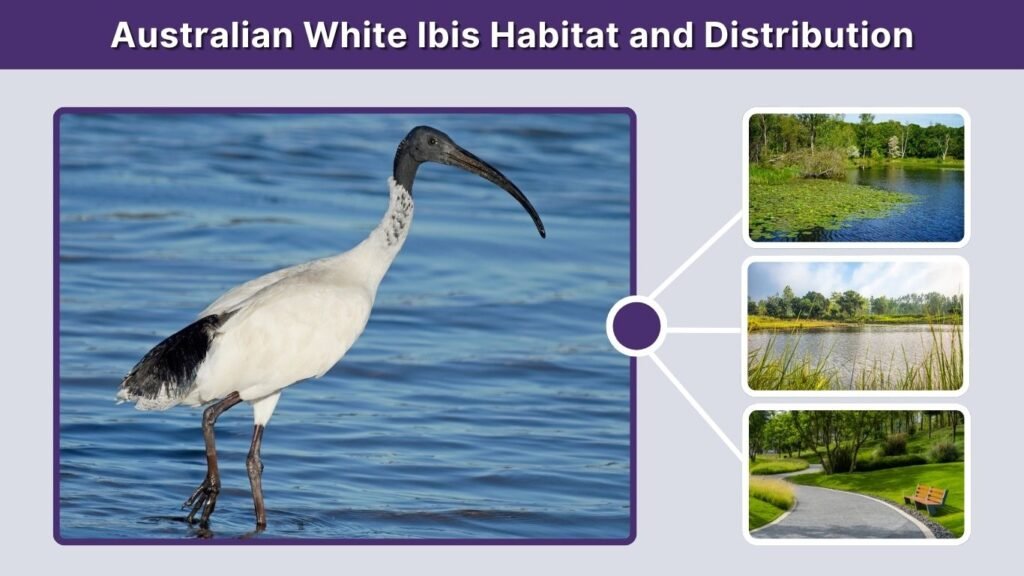 Australian White Ibis Habitat and Distribution